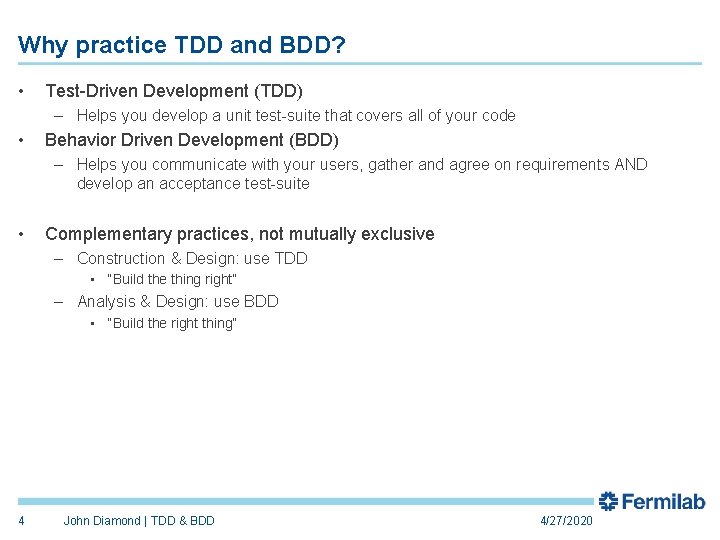 Why practice TDD and BDD?

• Test-Driven Development (TDD)
– Helps you develop a unit test-suite that covers all of your code
• Behavior Driven Development (BDD)
– Helps you communicate with your users, gather and agree on requirements AND develop an acceptance test-suite

• Complementary practices, not mutually exclusive
– Construction & Design: use TDD
• "Build the thing right"
– Analysis & Design: use BDD
• "Build the right thing"

Fermilab

4 John Diamond | TDD & BDD 4/27/2020